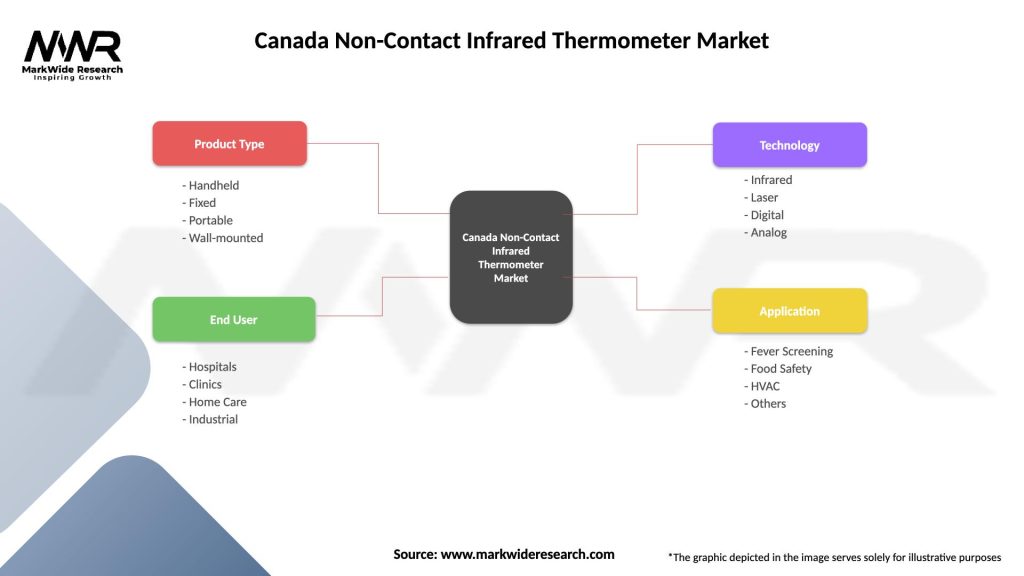 MWR
MarkWide Research
Inspiring Growth

Canada Non-Contact Infrared Thermometer Market

Product Type
- Handheld
- Fixed
- Portable
- Wall-mounted

End User
- Hospitals
- Clinics
- Home Care
- Industrial

Canada Non-Contact Infrared Thermometer Market

Technology
- Infrared
- Laser
- Digital
- Analog

Application
- Fever Screening
- Food Safety
- HVAC
- Others

Source: www.markwideresearch.com

*The graphic depicted in the image serves solely for illustrative purposes